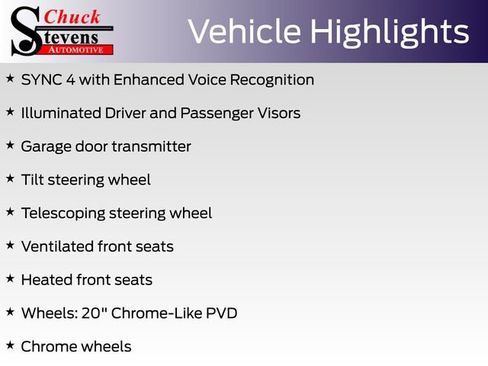 Chuck Stevens AUTOMOTIVE

Vehicle Highlights

★ SYNC 4 with Enhanced Voice Recognition

★ Illuminated Driver and Passenger Visors

★ Garage door transmitter

★ Tilt steering wheel

★ Telescoping steering wheel

★ Ventilated front seats

★ Heated front seats

★ Wheels: 20" Chrome-Like PVD

★ Chrome wheels